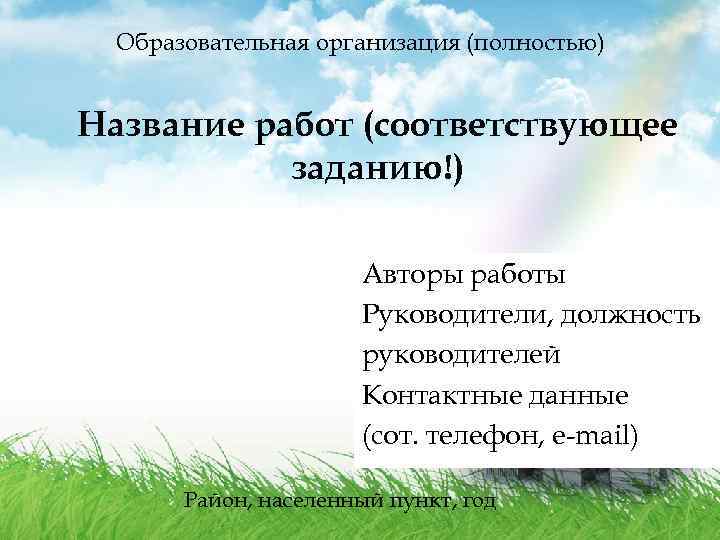 Образовательная организация (полностью)

Название работ (соответствующее заданию!)

Авторы работы
Руководители, должность руководителей
Контактные данные
(сот. телефон, e-mail)

Район, населенный пункт, год